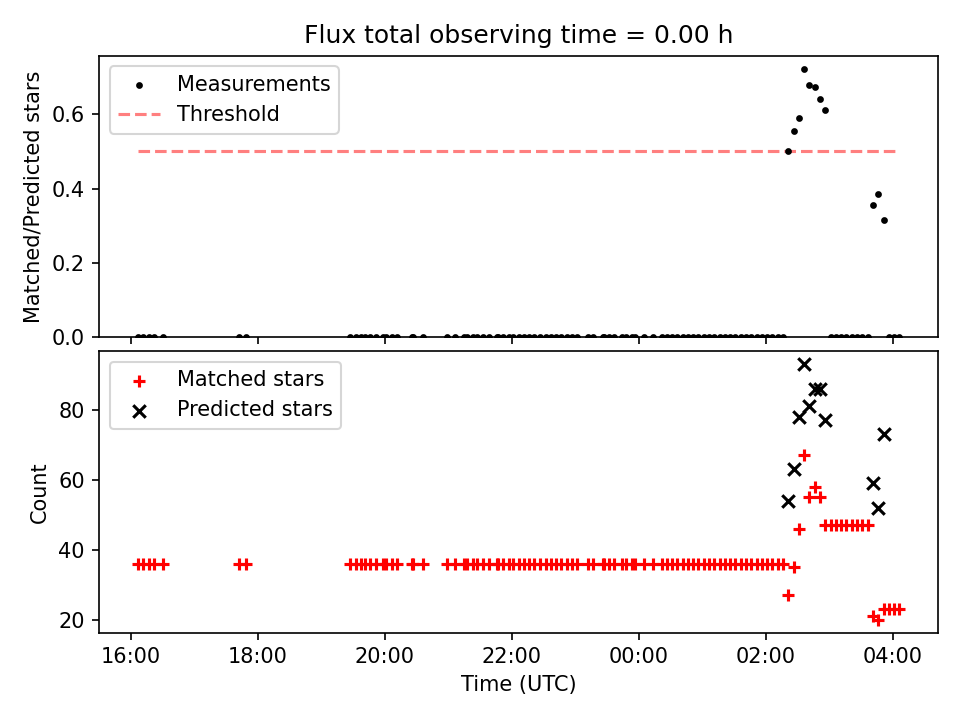 Flux total observing time = 0.00 h

Measurements
Threshold

Matched/Predicted stars

0.6
0.4
0.2
0.0

Matched stars
Predicted stars

Count

80
60
40
20

16:00
18:00
20:00
22:00
00:00
02:00
04:00
Time (UTC)